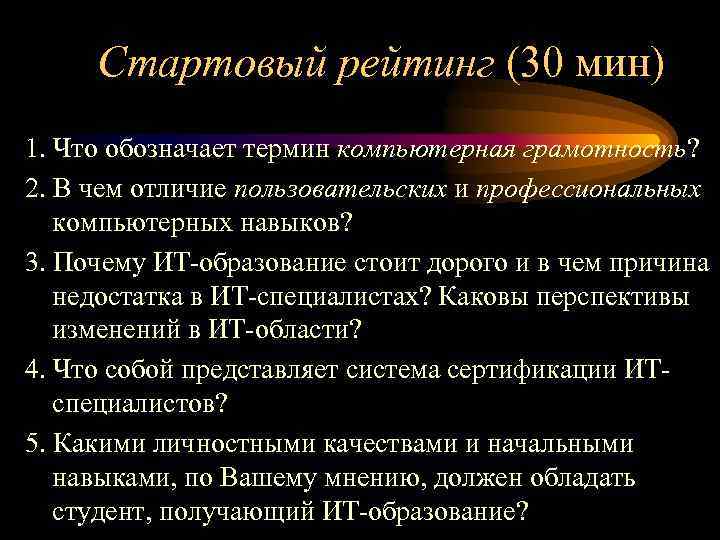 Стартовый рейтинг (30 мин)

1. Что обозначает термин компьютерная грамотность?
2. В чем отличие пользовательских и профессиональных компьютерных навыков?
3. Почему ИТ-образование стоит дорого и в чем причина недостатка в ИТ-специалистах? Каковы перспективы изменений в ИТ-области?
4. Что собой представляет система сертификации ИТ-специалистов?
5. Какими личностными качествами и начальными навыками, по Вашему мнению, должен обладать студент, получающий ИТ-образование?